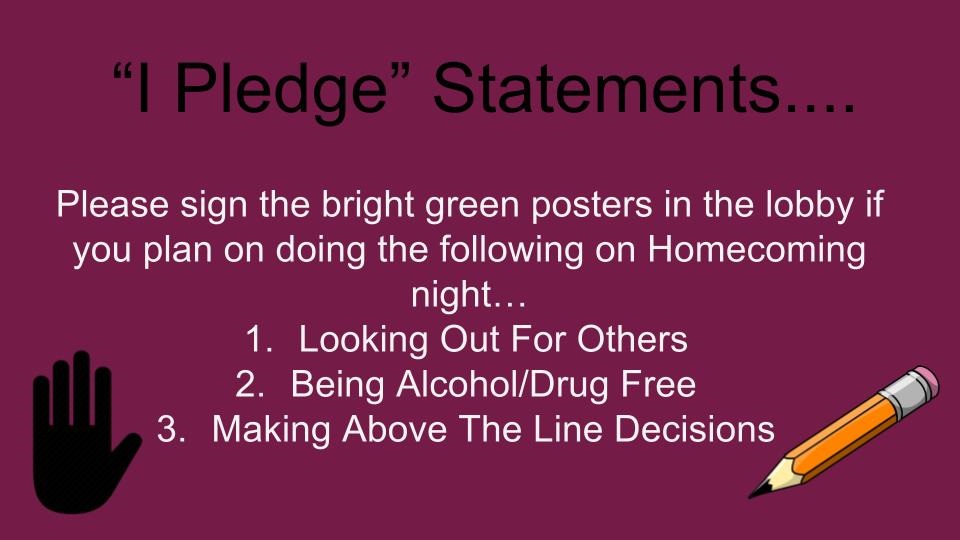 “I Pledge” Statements....

Please sign the bright green posters in the lobby if you plan on doing the following on Homecoming night…

1. Looking Out For Others
2. Being Alcohol/Drug Free
3. Making Above The Line Decisions